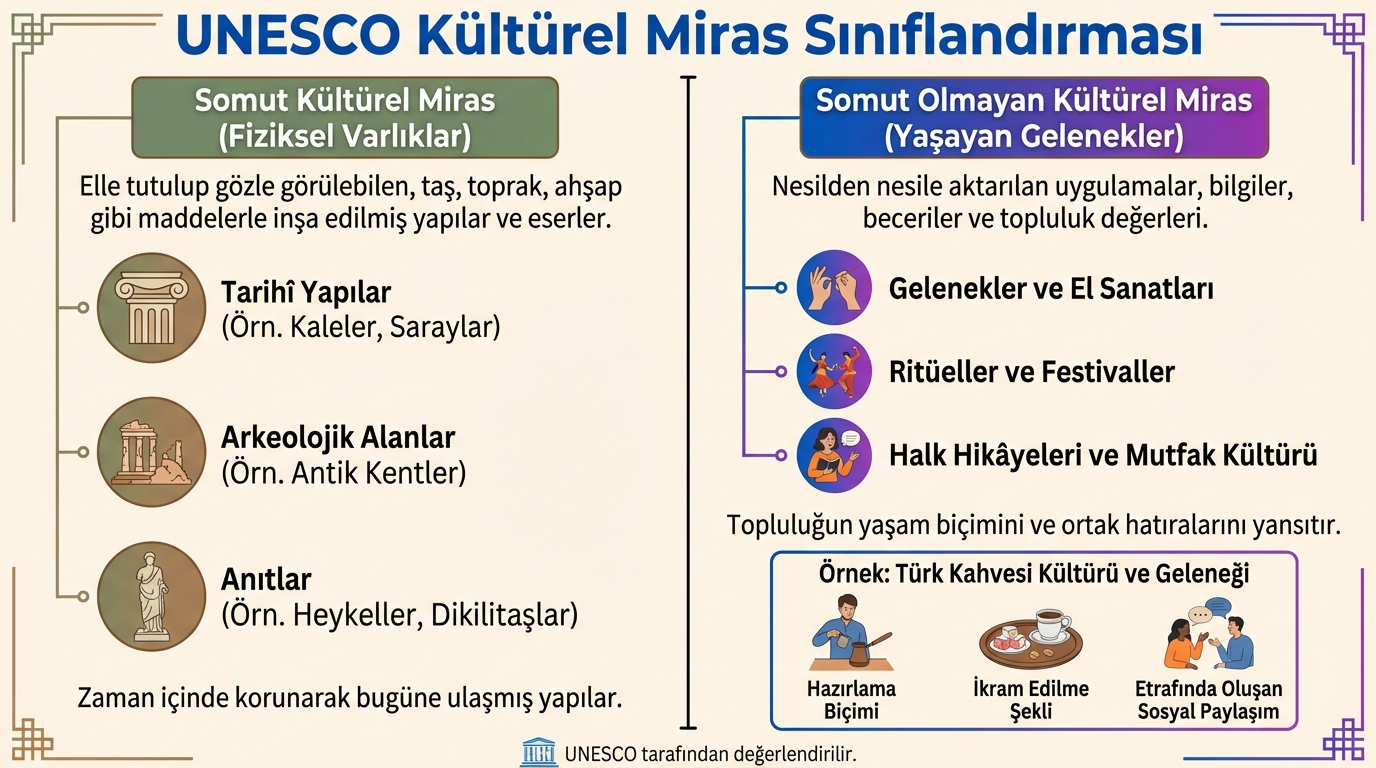 UNESCO Kültürel Miras Sınıflandırması

Somut Kültürel Miras
(Fiziksel Varlıklar)

Elle tutulup gözle görülebilen, taş, toprak, ahşap gibi maddelerle inşa edilmiş yapılar ve eserler.

Tarihî Yapılar
(Örn. Kaleler, Saraylar)

Arkeolojik Alanlar
(Örn. Antik Kentler)

Anıtlar
(Örn. Heykeller, Dikilitaşlar)

Zaman içinde korunarak bugüne ulaşmış yapılar.

Somut Olmayan Kültürel Miras
(Yaşayan Gelenekler)

Nesilden nesile aktarılan uygulamalar, bilgiler, beceriler ve topluluk değerleri.

Gelenekler ve El Sanatları

Ritüeller ve Festivaller

Halk Hikâyeleri ve Mutfak Kültürü

Topluluğun yaşam biçimini ve ortak hatıralarını yansıtır.

Örnek: Türk Kahvesi Kültürü ve Geleneği

Hazırlama Biçimi

İkram Edilme Şekli

Etrafında Oluşan Sosyal Paylaşım

UNESCO tarafından değerlendirilir.